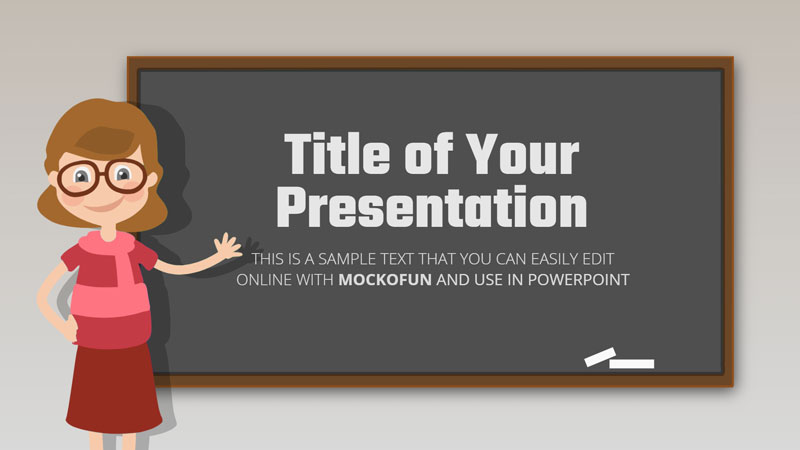 Title of Your Presentation

THIS IS A SAMPLE TEXT THAT YOU CAN EASILY EDIT ONLINE WITH MOCKOFUN AND USE IN POWERPOINT